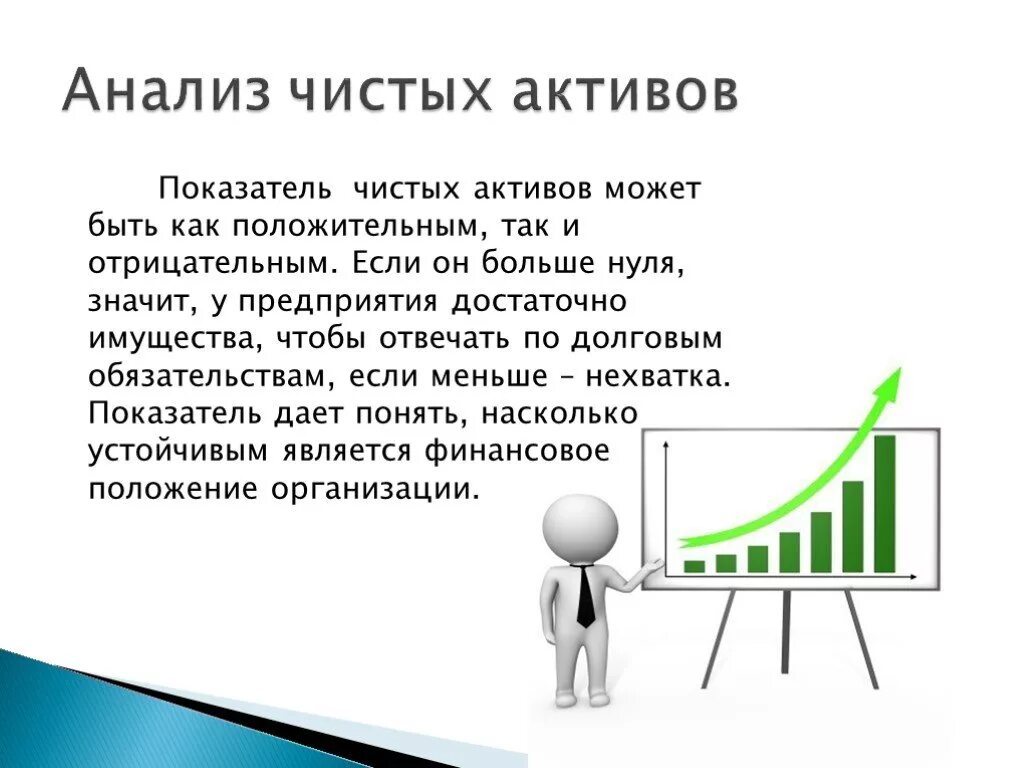 Анализ чистых активов

Показатель чистых активов может быть как положительным, так и отрицательным. Если он больше нуля, значит, у предприятия достаточно имущества, чтобы отвечать по долговым обязательствам, если меньше – нехватка. Показатель дает понять, насколько устойчивым является финансовое положение организации.